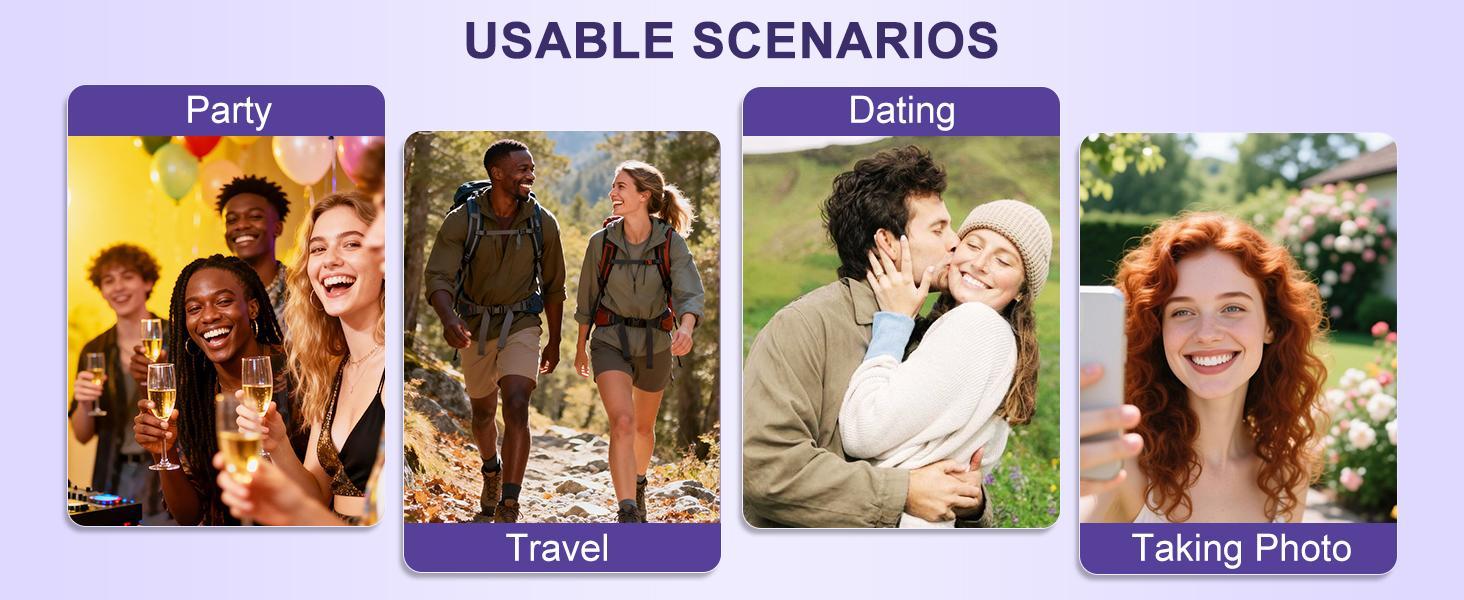 USABLE SCENARIOS

Party

Travel

Dating

Taking Photo